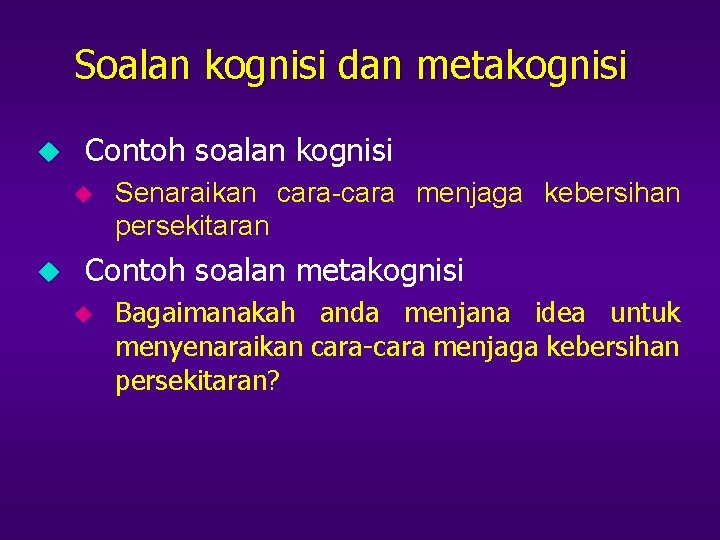 Soalan kognisi dan metakognisi

Contoh soalan kognisi

Senaraikan cara-cara menjaga kebersihan persekitaran

Contoh soalan metakognisi

Bagaimanakah anda menjana idea untuk menyenaraikan cara-cara menjaga kebersihan persekitaran?